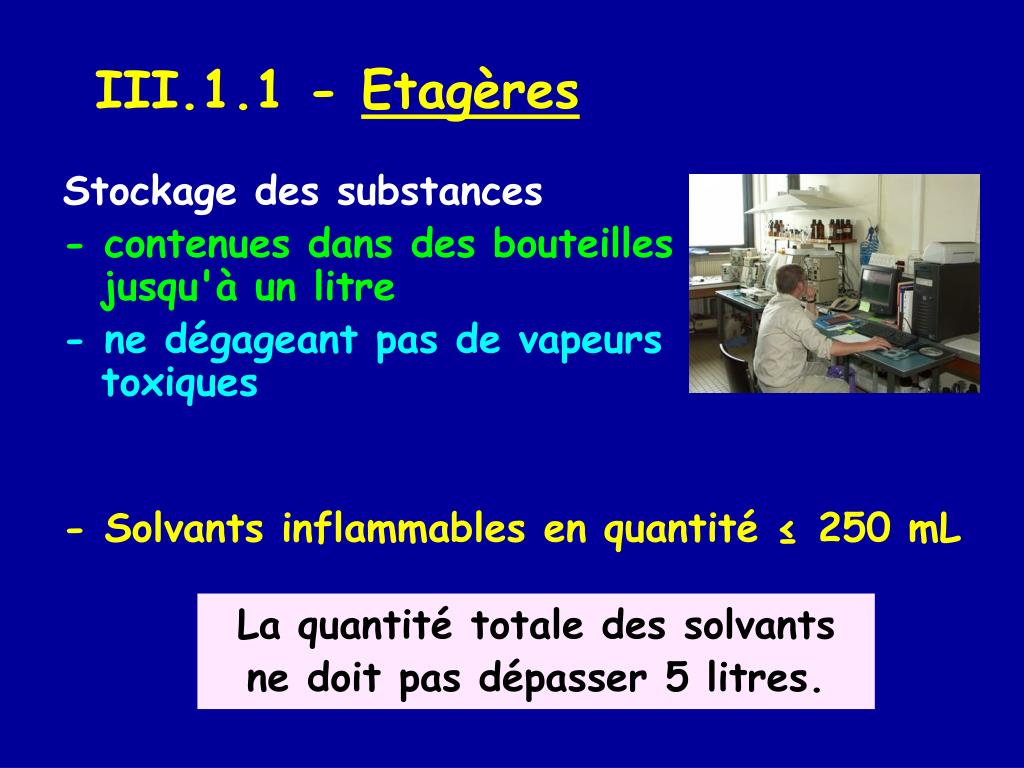 III.1.1 - Etagères

Stockage des substances

- contenues dans des bouteilles jusqu'à un litre

- ne dégageant pas de vapeurs toxiques

- Solvants inflammables en quantité ≤ 250 mL

La quantité totale des solvants ne doit pas dépasser 5 litres.